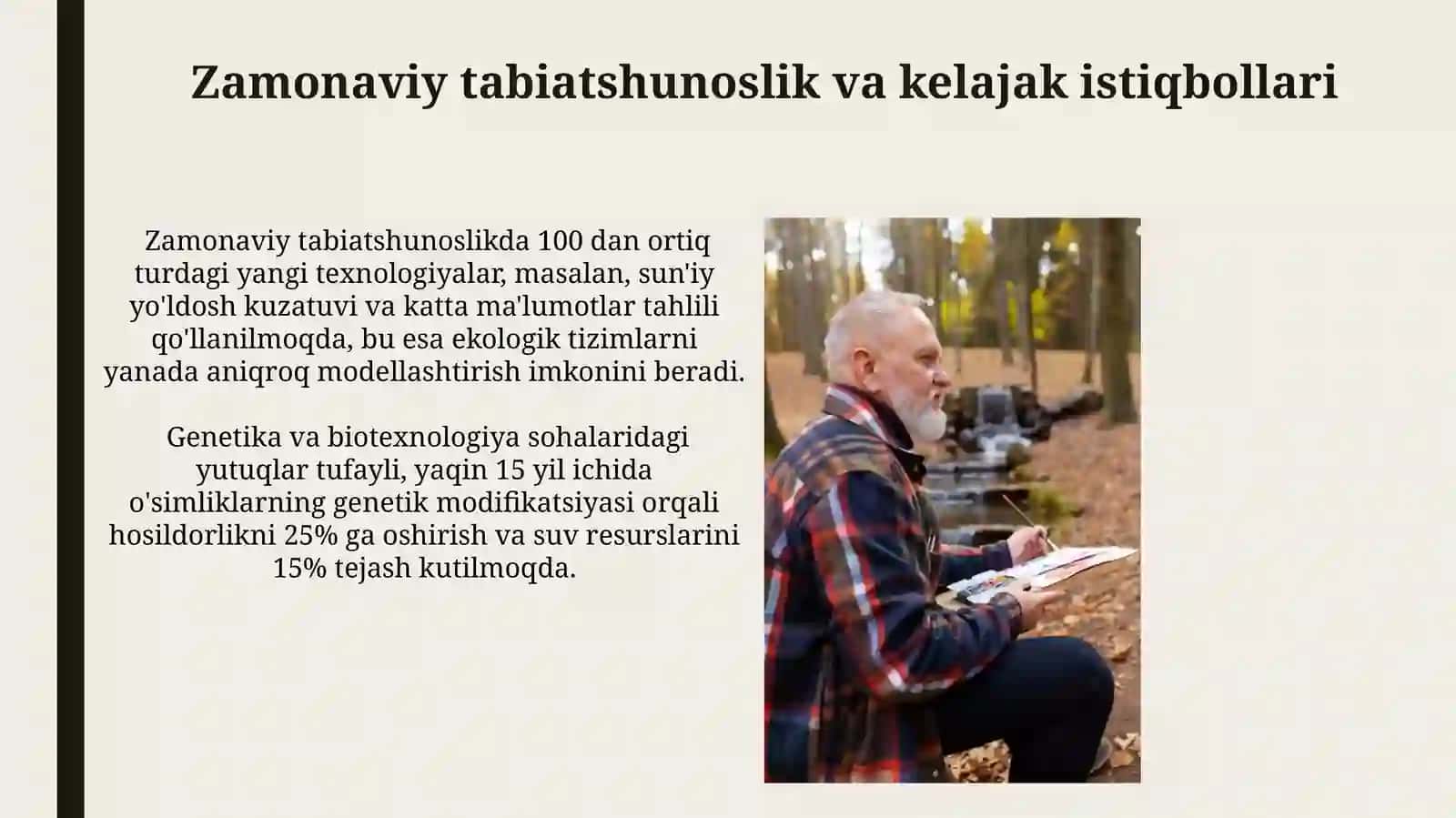 Zamonaviy tabiatshunoslik va kelajak istiqbollari

Zamonaviy tabiatshunoslikda 100 dan ortiq turdagi yangi texnologiyalar, masalan, sun'iy yo'ldosh kuzatuvi va katta ma'lumotlar tahlili qo'llanilmoqda, bu esa ekologik tizimlarni yanada aniqroq modellashtirish imkonini beradi.

Genetika va biotexnologiya sohalaridagi yutuqlar tufayli, yaqin 15 yil ichida o'simliklarning genetik modifikatsiyasi orqali hosildorlikni 25% ga oshirish va suv resurslarini 15% tejash kutilmoqda.